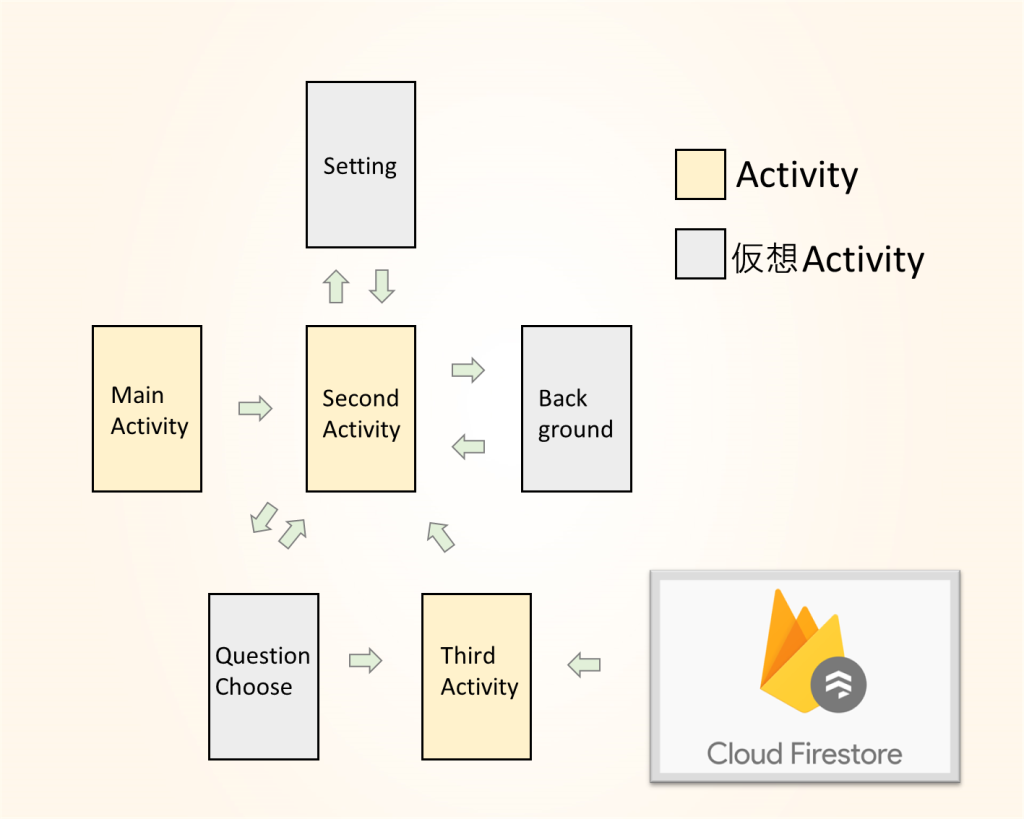 Setting

Activity

仮想Activity

Main Activity

Second Activity

Back ground

Question Choose

Third Activity

Cloud Firestore